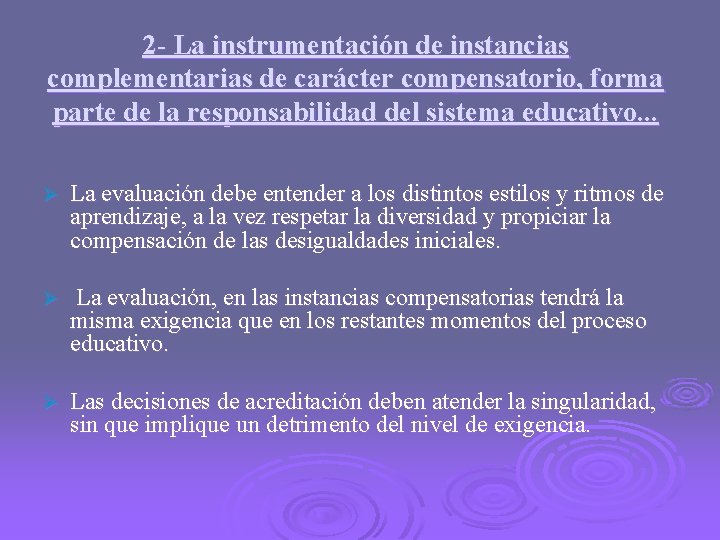 2- La instrumentación de instancias complementarias de carácter compensatorio, forma parte de la responsabilidad del sistema educativo...

La evaluación debe entender a los distintos estilos y ritmos de aprendizaje, a la vez respetar la diversidad y propiciar la compensación de las desigualdades iniciales.

La evaluación, en las instancias compensatorias tendrá la misma exigencia que en los restantes momentos del proceso educativo.

Las decisiones de acreditación deben atender la singularidad, sin que implique un detrimento del nivel de exigencia.